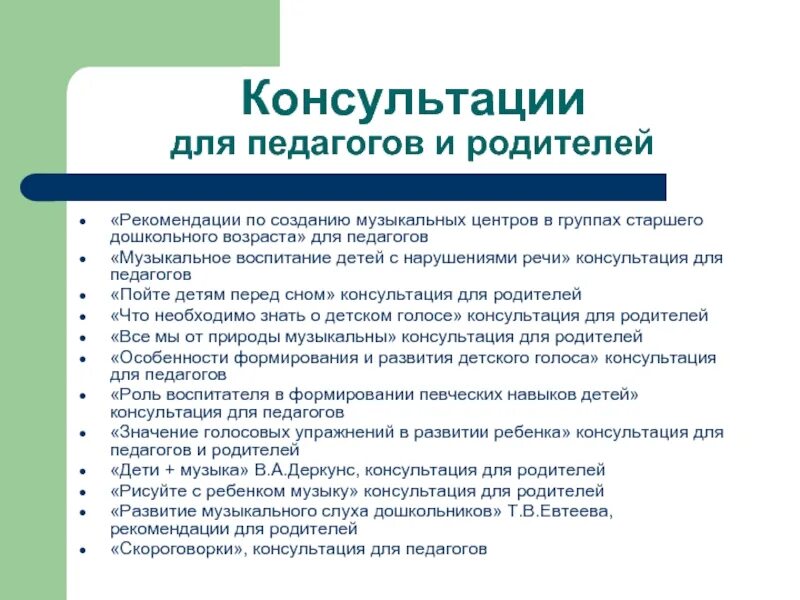 Консультации
для педагогов и родителей

- «Рекомендации по созданию музыкальных центров в группах старшего дошкольного возраста» для педагогов
- «Музыкальное воспитание детей с нарушениями речи» консультация для педагогов
- «Пойте детям перед сном» консультация для родителей
- «Что необходимо знать о детском голосе» консультация для родителей
- «Все мы от природы музыкальны» консультация для родителей
- «Особенности формирования и развития детского голоса» консультация для педагогов
- «Роль воспитателя в формировании певческих навыков детей» консультация для педагогов
- «Значение голосовых упражнений в развитии ребенка» консультация для педагогов и родителей
- «Дети + музыка» В.А.Деркунс, консультация для родителей
- «Рисуйте с ребенком музыку» консультация для родителей
- «Развитие музыкального слуха дошкольников» Т.В.Евтеева, рекомендации для родителей
- «Скороговорки», консультация для педагогов